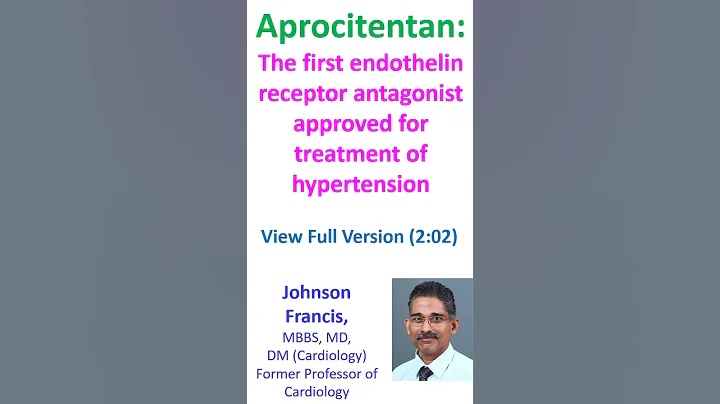 Aprocitentan:

The first endothelin receptor antagonist approved for treatment of hypertension

View Full Version (2:02)

Johnson Francis,

MBBS, MD, DM (Cardiology) Former Professor of Cardiology